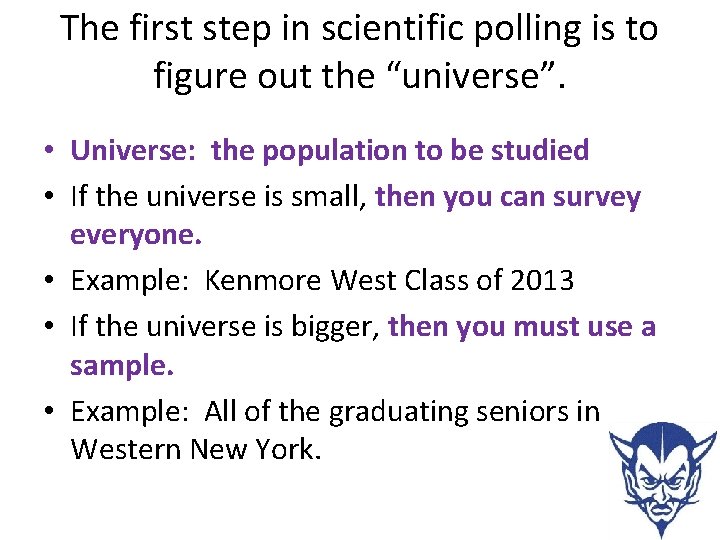 The first step in scientific polling is to figure out the “universe”.

• Universe: the population to be studied
• If the universe is small, then you can survey everyone.
• Example: Kenmore West Class of 2013
• If the universe is bigger, then you must use a sample.
• Example: All of the graduating seniors in Western New York.